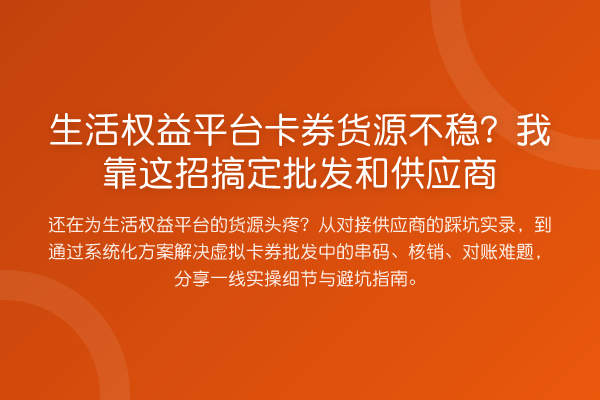 生活权益平台卡券货源不稳？我靠这招搞定批发和供应商

还在为生活权益平台的货源头疼？从对接供应商的踩坑实录，到通过系统化方案解决虚拟卡券批发中的串码、核销、对账难题，分享一线实操细节与避坑指南。